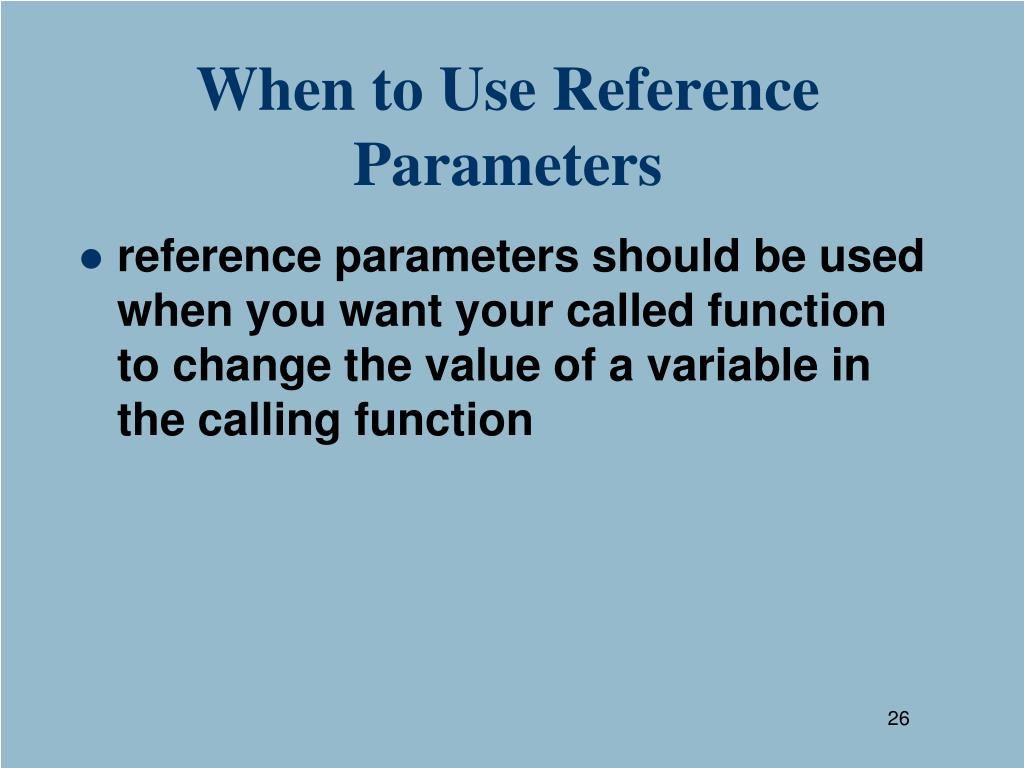 When to Use Reference Parameters

● reference parameters should be used when you want your called function to change the value of a variable in the calling function

26